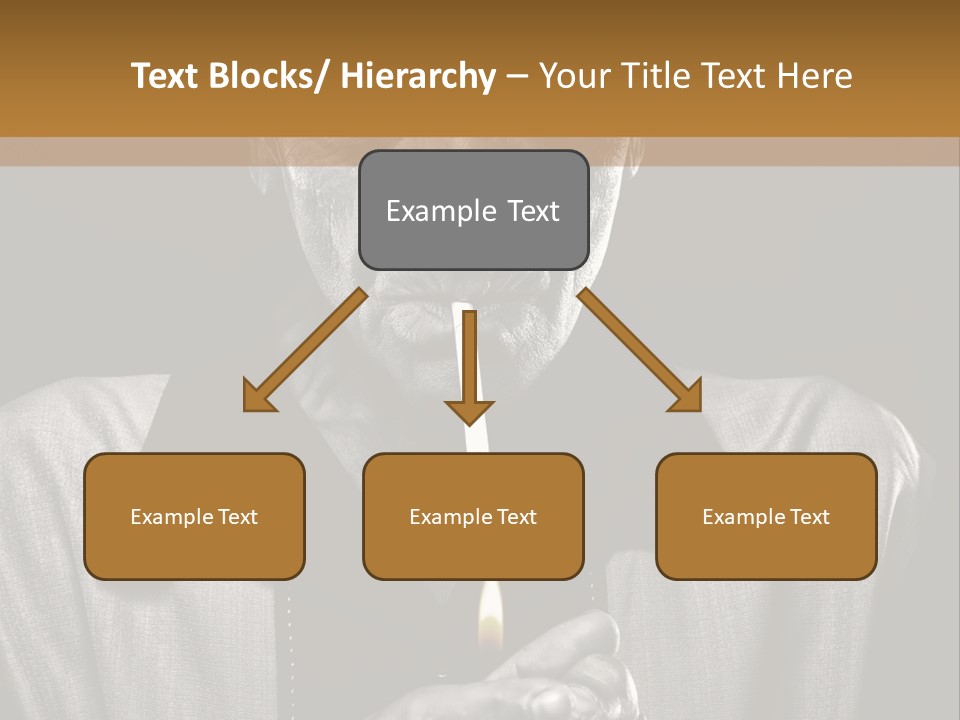 Text Blocks/ Hierarchy – Your Title Text Here

Example Text

Example Text

Example Text

Example Text